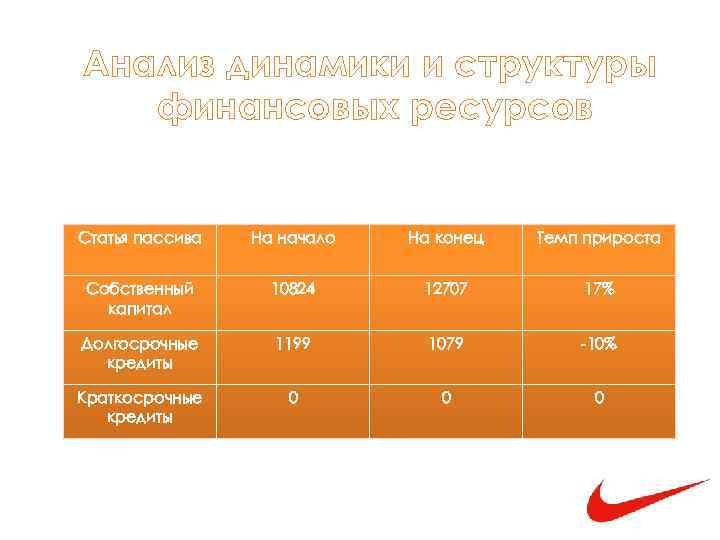 Анализ динамики и структуры финансовых ресурсов

| Статья пассива | На начало | На конец | Темп прироста |
|---|---|---|---|
| Собственный капитал | 10824 | 12707 | 17% |
| Долгосрочные кредиты | 1199 | 1079 | -10% |
| Краткосрочные кредиты | 0 | 0 | 0 |